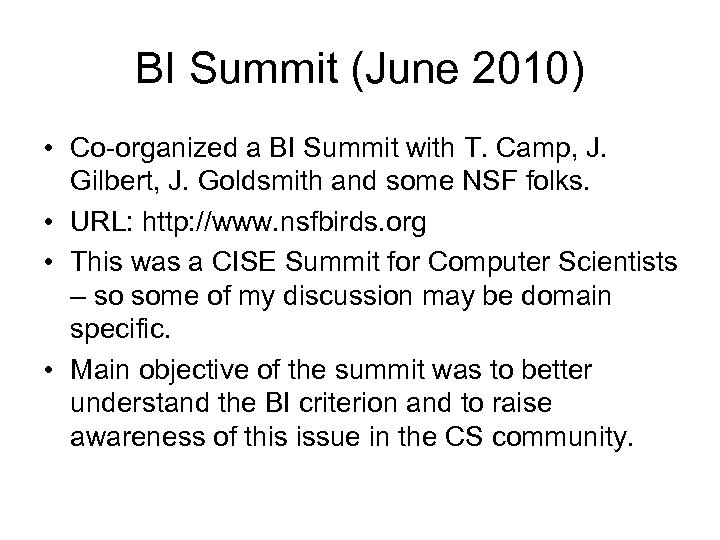 BI Summit (June 2010)

• Co-organized a BI Summit with T. Camp, J. Gilbert, J. Goldsmith and some NSF folks.
• URL: http://www.nsfbirds.org
• This was a CISE Summit for Computer Scientists – so some of my discussion may be domain specific.
• Main objective of the summit was to better understand the BI criterion and to raise awareness of this issue in the CS community.